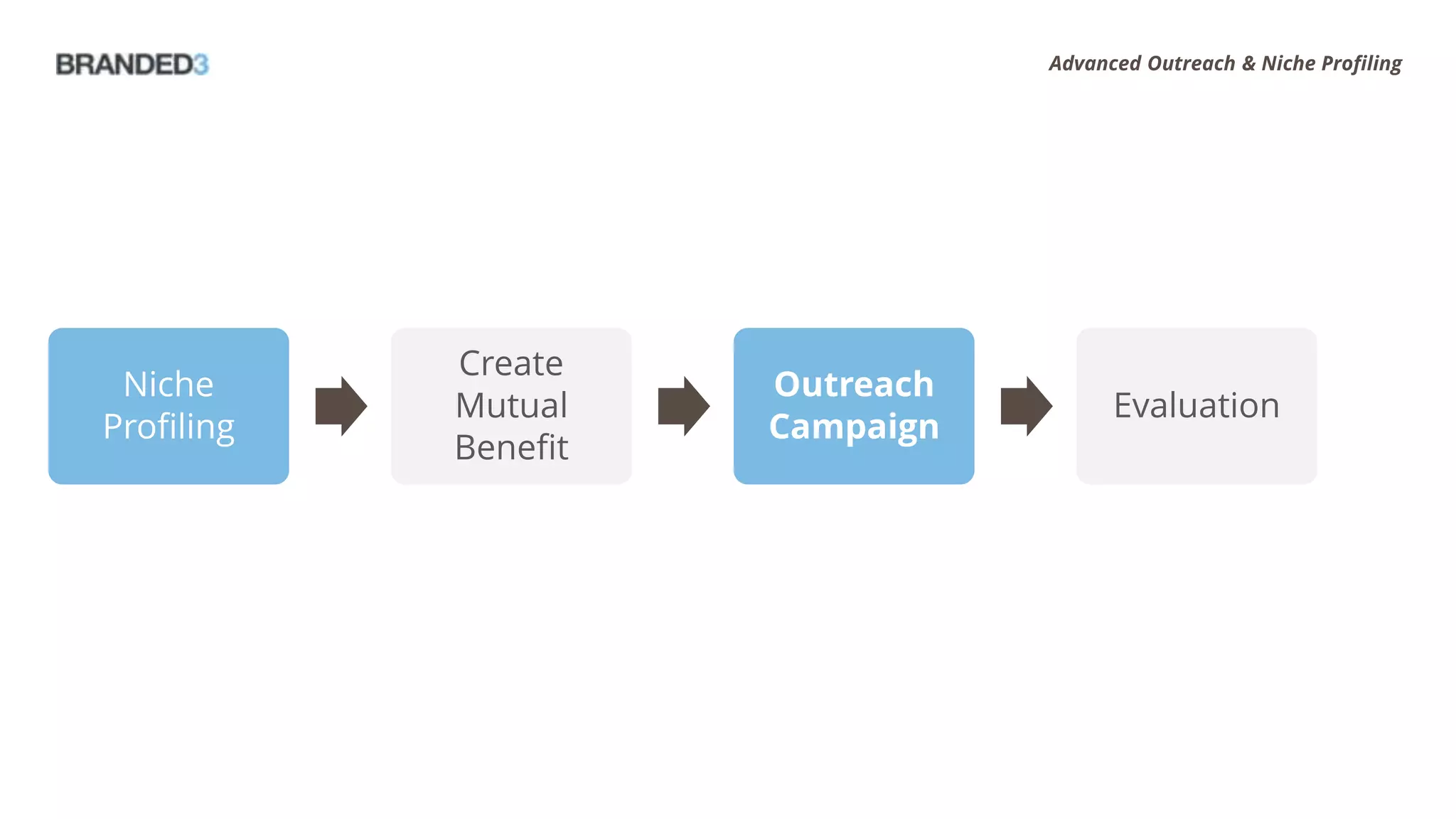 BRANDED3

Advanced Outreach & Niche Profiling

Niche Profiling

Create Mutual Benefit

Outreach Campaign

Evaluation